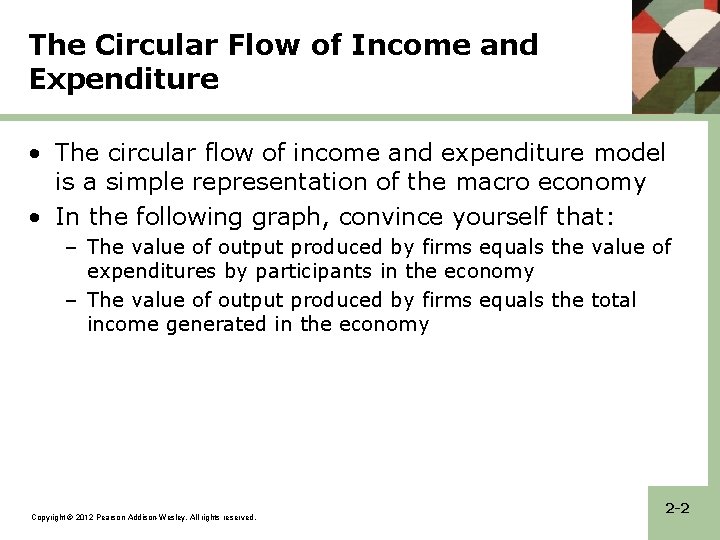 The Circular Flow of Income and Expenditure

• The circular flow of income and expenditure model is a simple representation of the macro economy
• In the following graph, convince yourself that:
– The value of output produced by firms equals the value of expenditures by participants in the economy
– The value of output produced by firms equals the total income generated in the economy

Copyright © 2012 Pearson Addison-Wesley. All rights reserved.

2-2